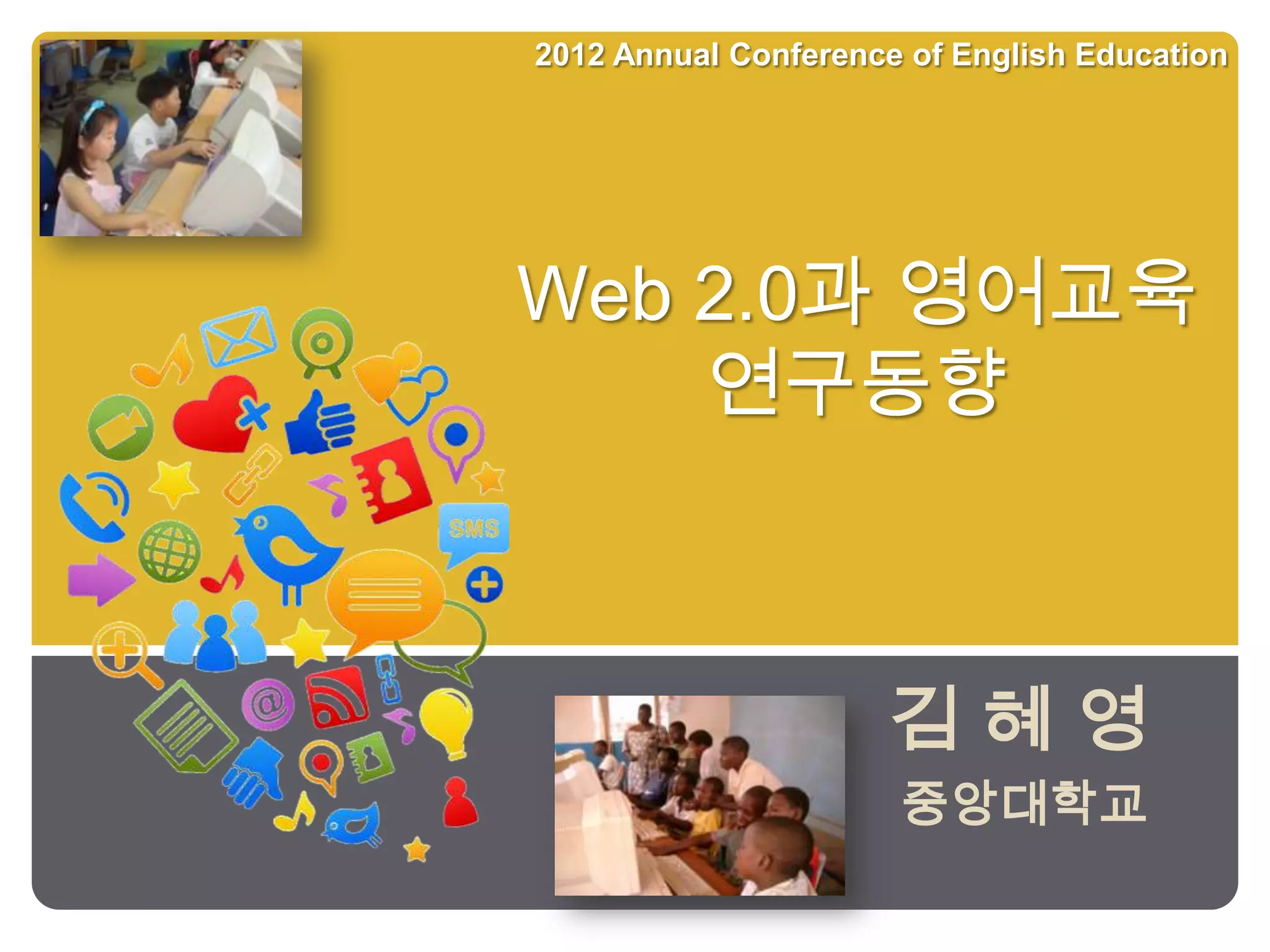 2012 Annual Conference of English Education

Web 2.0과 영어교육 연구동향

SMS

김 혜 영
중앙대학교